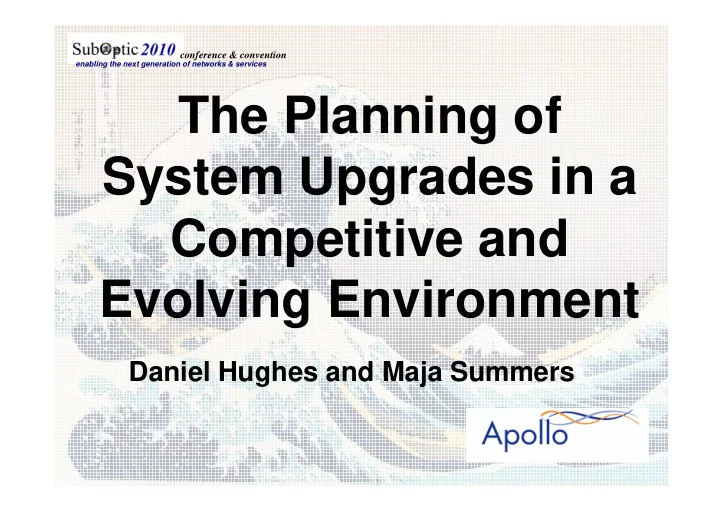 SubOptic 2010 conference & convention
enabling the next generation of networks & services

The Planning of System Upgrades in a Competitive and Evolving Environment

Daniel Hughes and Maja Summers

Apollo